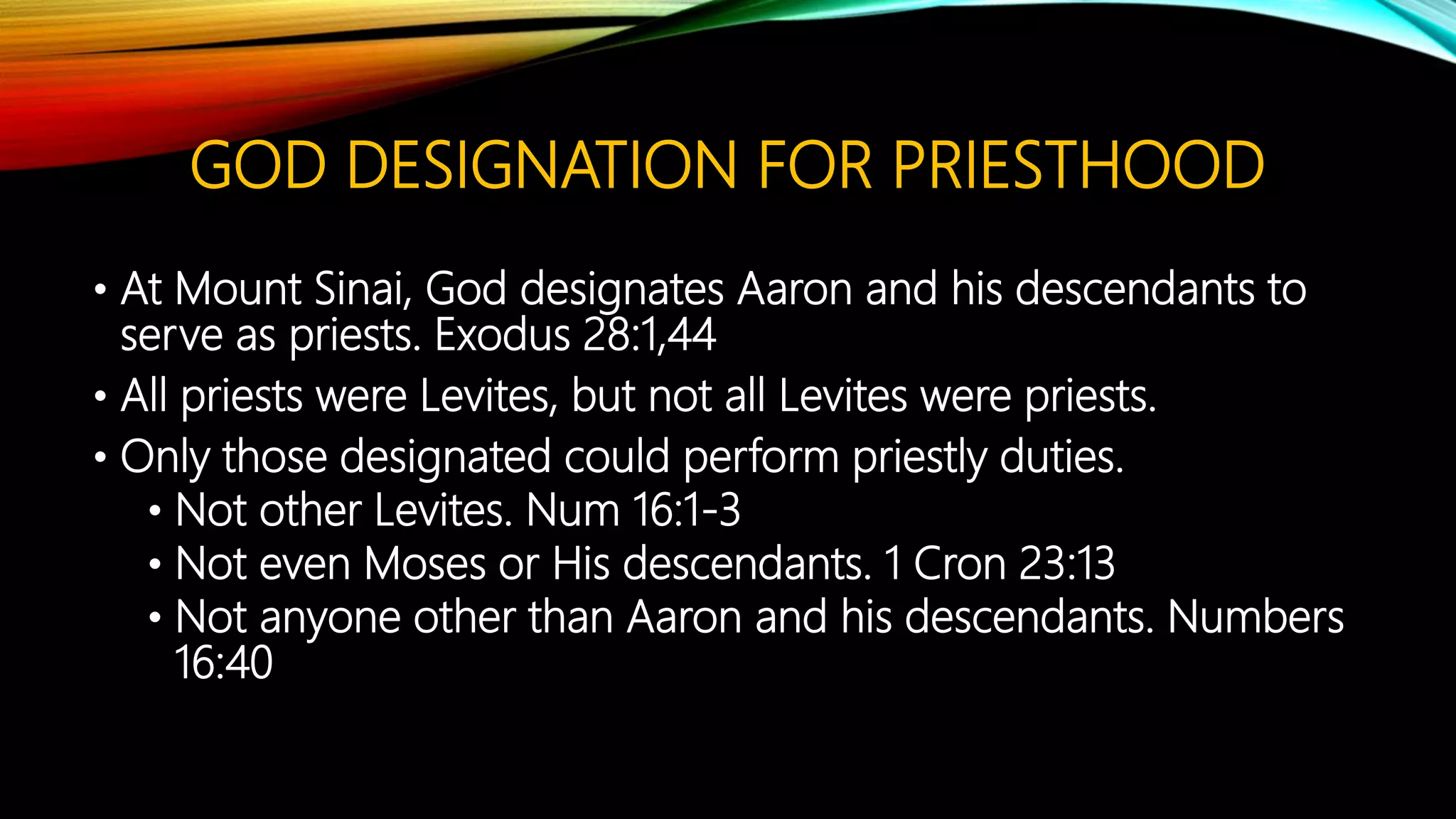 GOD DESIGNATION FOR PRIESTHOOD

• At Mount Sinai, God designates Aaron and his descendants to serve as priests. Exodus 28:1,44
• All priests were Levites, but not all Levites were priests.
• Only those designated could perform priestly duties.
  • Not other Levites. Num 16:1-3
  • Not even Moses or His descendants. 1 Cron 23:13
  • Not anyone other than Aaron and his descendants. Numbers 16:40